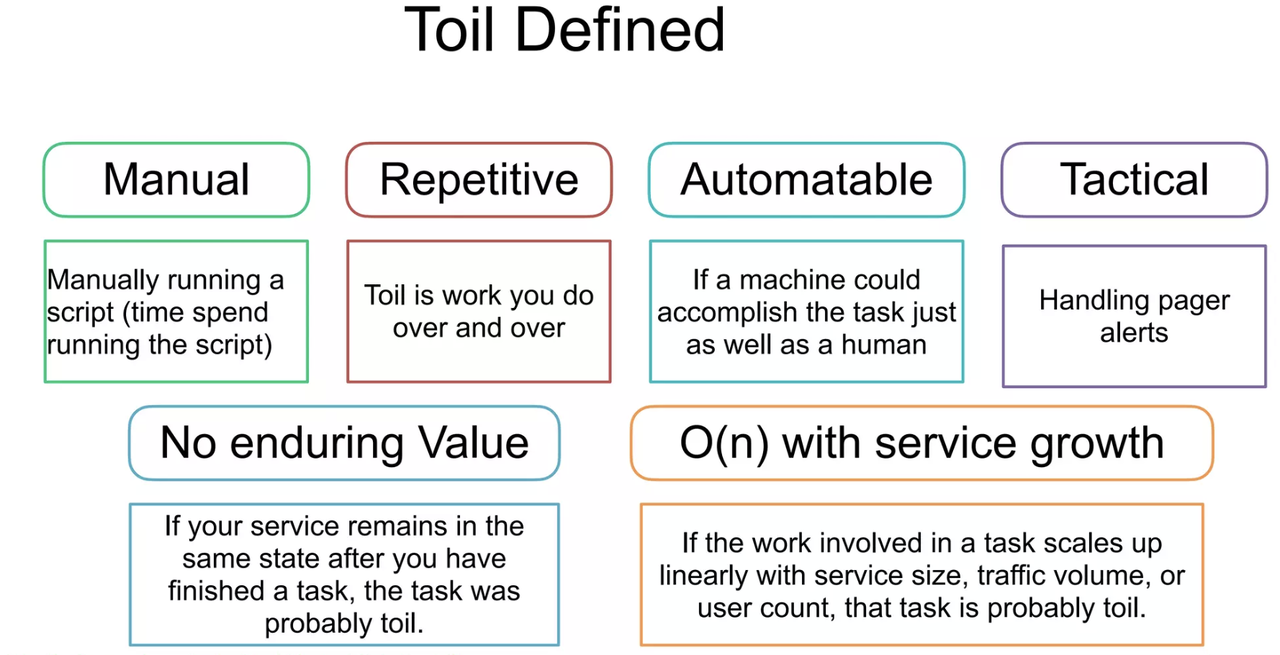 Toil Defined

Manual

Manually running a script (time spend running the script)

Repetitive

Toil is work you do over and over

Automatable

If a machine could accomplish the task just as well as a human

Tactical

Handling pager alerts

No enduring Value

If your service remains in the same state after you have finished a task, the task was probably toil.

O(n) with service growth

If the work involved in a task scales up linearly with service size, traffic volume, or user count, that task is probably toil.